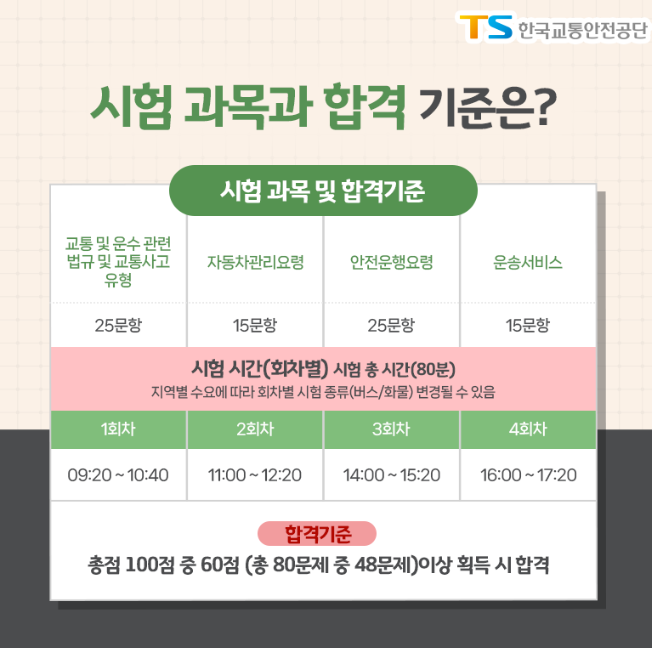 TS 한국교통안전공단

시험 과목과 합격 기준은?

시험 과목 및 합격기준

| 교통 및 운수 관련 법규 및 교통사고 유형 | 자동차관리요령 | 안전운행요령 | 운송서비스 |
|---|---|---|---|
| 25문항 | 15문항 | 25문항 | 15문항 |

시험 시간(회차별) 시험 총 시간(80분)
지역별 수요에 따라 회차별 시험 종류(버스/화물) 변경될 수 있음

| 1회차 | 2회차 | 3회차 | 4회차 |
|---|---|---|---|
| 09:20 ~ 10:40 | 11:00 ~ 12:20 | 14:00 ~ 15:20 | 16:00 ~ 17:20 |

합격기준
총점 100점 중 60점 (총 80문제 중 48문제)이상 획득 시 합격